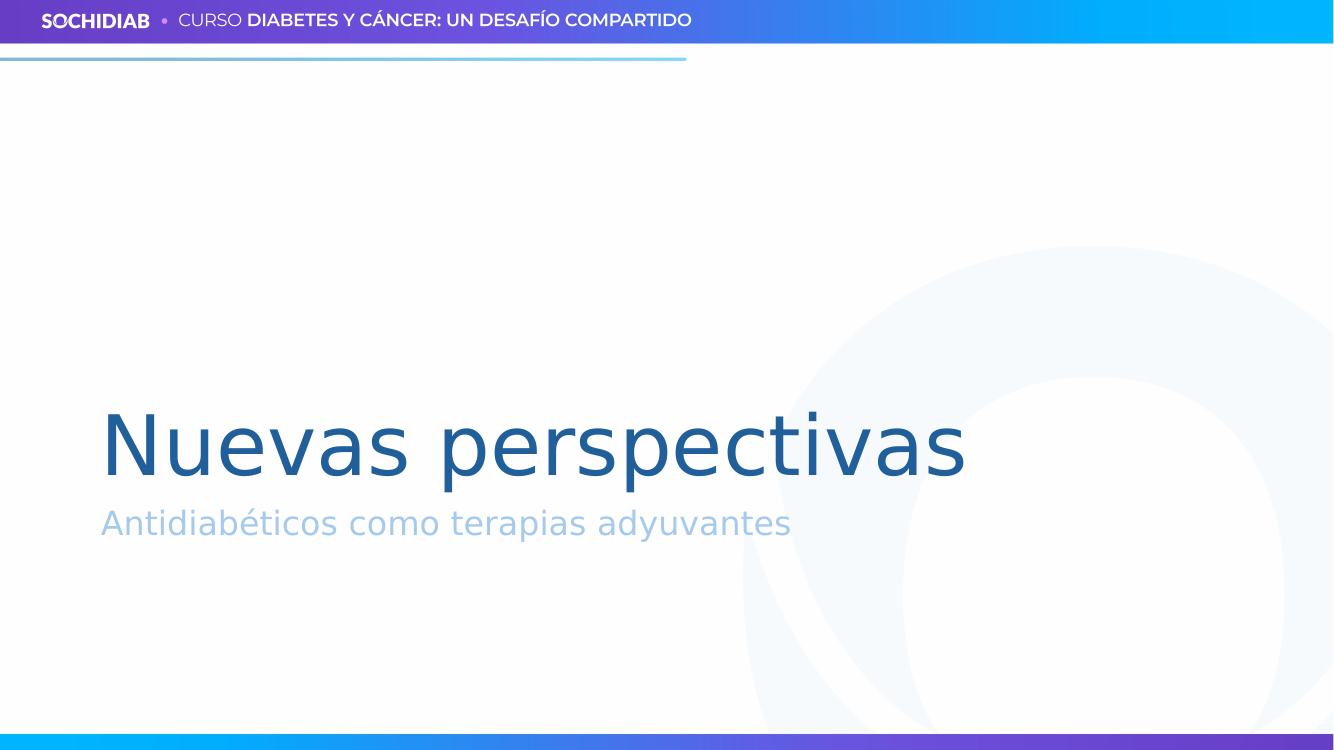 SOCHIDIAB • CURSO DIABETES Y CÁNCER: UN DESAFÍO COMPARTIDO

Nuevas perspectivas

Antidiabéticos como terapias adyuvantes